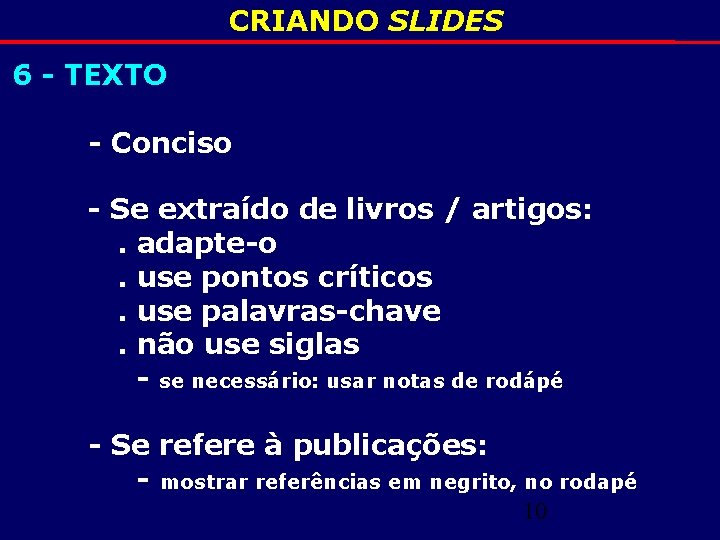 CRIANDO SLIDES

6 - TEXTO

- Conciso

- Se extraído de livros / artigos:
. adapte-o
. use pontos críticos
. use palavras-chave
. não use siglas
- se necessário: usar notas de rodápé

- Se refere à publicações:
- mostrar referências em negrito, no rodapé

10